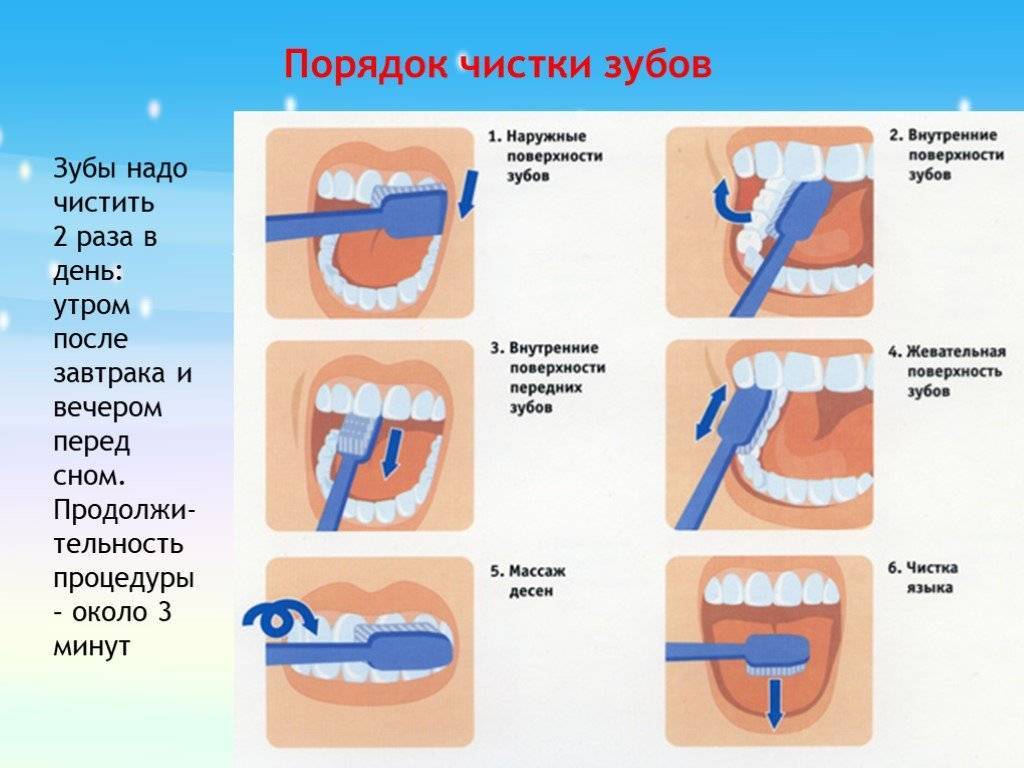 Порядок чистки зубов

Зубы надо чистить 2 раза в день: утром после завтрака и вечером перед сном. Продолжительность процедуры – около 3 минут

1. Наружные поверхности зубов

2. Внутренние поверхности зубов

3. Внутренние поверхности передних зубов

4. Жевательная поверхность зубов

5. Массаж десен

6. Чистка языка